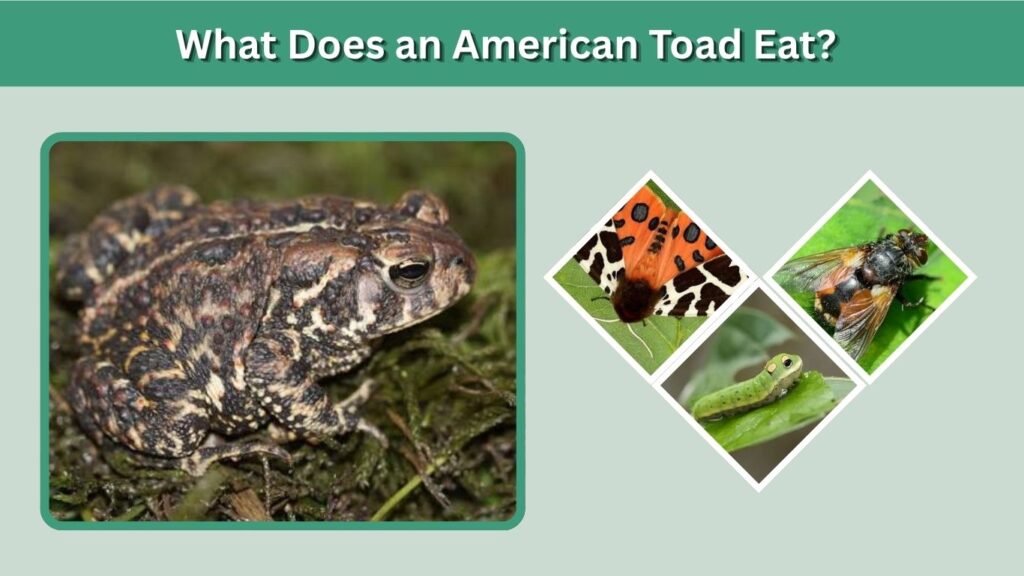 What Does an American Toad Eat?